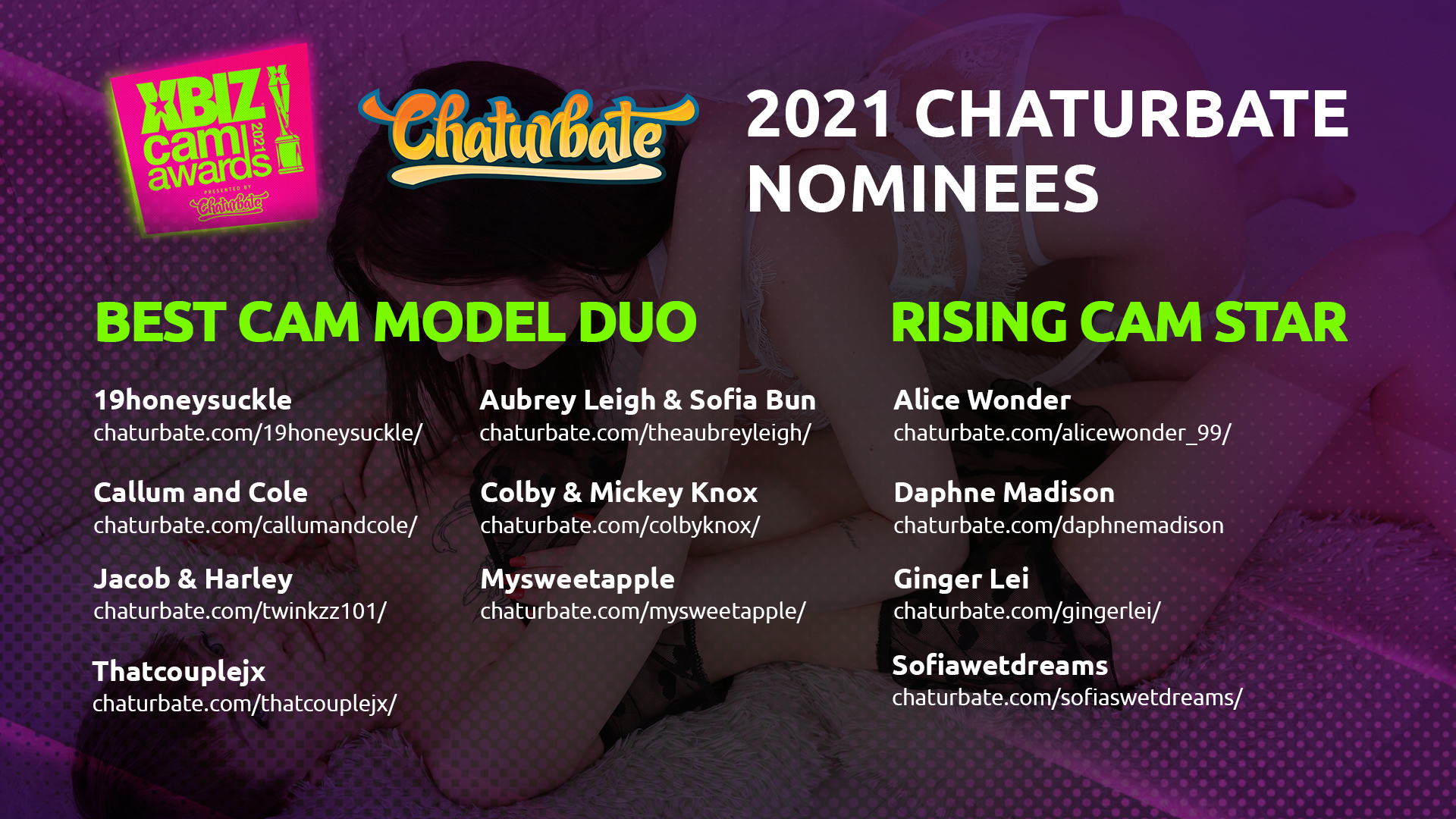 XBIZ cam awards 2021
PRESENTED BY Chaturbate

Chaturbate

2021 CHATURBATE NOMINEES

BEST CAM MODEL DUO

19honeysuckle
chaturbate.com/19honeysuckle/

Callum and Cole
chaturbate.com/callumandcole/

Jacob & Harley
chaturbate.com/twinkzz101/

Thatcouplejx
chaturbate.com/thatcouplejx/

Aubrey Leigh & Sofia Bun
chaturbate.com/theaubreyleigh/

Colby & Mickey Knox
chaturbate.com/colbyknox/

Mysweetapple
chaturbate.com/mysweetapple/

RISING CAM STAR

Alice Wonder
chaturbate.com/alicewonder_99/

Daphne Madison
chaturbate.com/daphnemadison

Ginger Lei
chaturbate.com/gingerlei/

Sofiawetdreams
chaturbate.com/sofiaswetdreams/